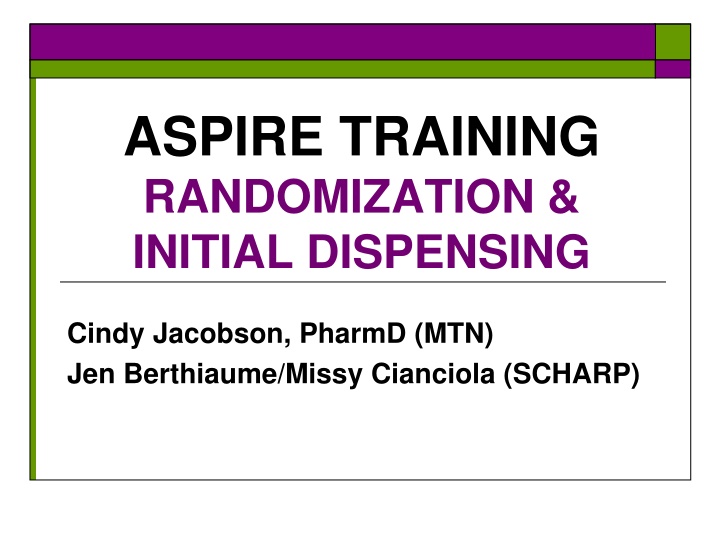 ASPIRE TRAINING
RANDOMIZATION & INITIAL DISPENSING

Cindy Jacobson, PharmD (MTN)
Jen Berthiaume/Missy Cianciola (SCHARP)